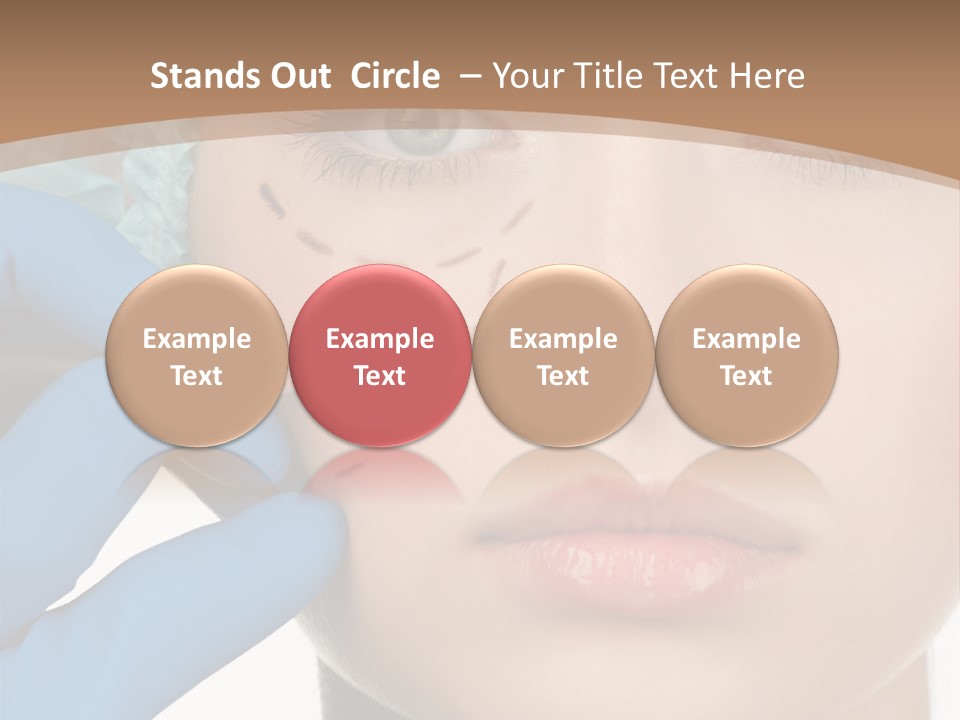 Stands Out Circle – Your Title Text Here

Example Text

Example Text

Example Text

Example Text